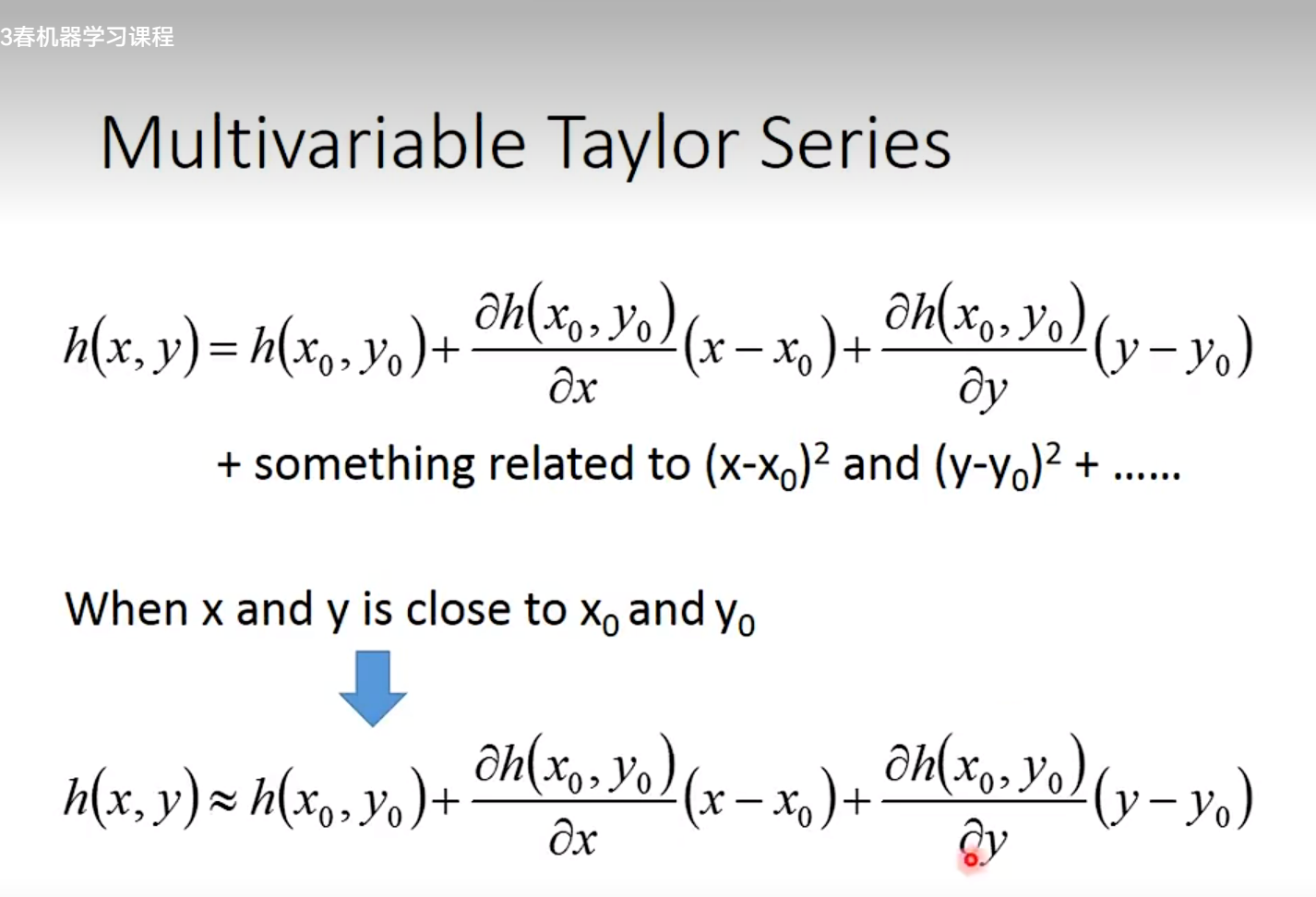 3春机器学习课程

Multivariable Taylor Series

$h(x,y)=h(x_0,y_0)+\frac{\partial h(x_0,y_0)}{\partial x}(x-x_0)+\frac{\partial h(x_0,y_0)}{\partial y}(y-y_0)$

+ something related to $(x-x_0)^2$ and $(y-y_0)^2$ + ……

When x and y is close to $x_0$ and $y_0$

$h(x,y)\approx h(x_0,y_0)+\frac{\partial h(x_0,y_0)}{\partial x}(x-x_0)+\frac{\partial h(x_0,y_0)}{\partial y}(y-y_0)$